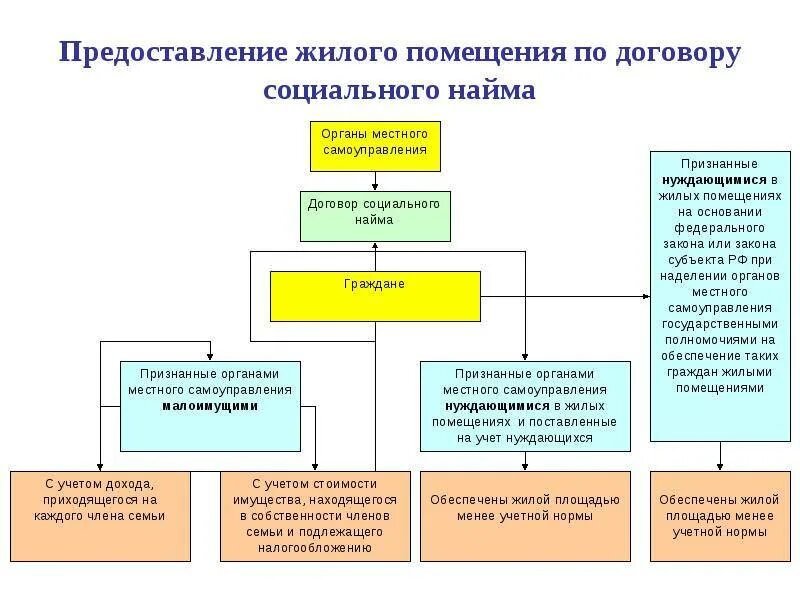 Предоставление жилого помещения по договору социального найма

Органы местного самоуправления

Договор социального найма

Граждане

Признанные органами местного самоуправления малоимущими

Признанные органами местного самоуправления нуждающимися в жилых помещениях и поставленные на учет нуждающихся

Признанные нуждающимися в жилых помещениях на основании федерального закона или закона субъекта РФ при наделении органов местного самоуправления государственными полномочиями на обеспечение таких граждан жилыми помещениями

С учетом дохода, приходящегося на каждого члена семьи

С учетом стоимости имущества, находящегося в собственности членов семьи и подлежащего налогообложению

Обеспечены жилой площадью менее учетной нормы

Обеспечены жилой площадью менее учетной нормы